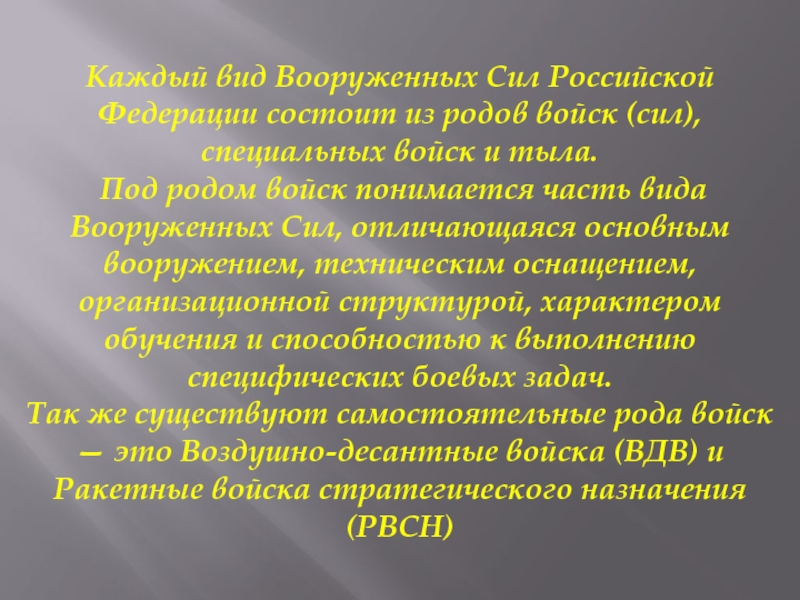 Каждый вид Вооруженных Сил Российской Федерации состоит из родов войск (сил), специальных войск и тыла.
Под родом войск понимается часть вида Вооруженных Сил, отличающаяся основным вооружением, техническим оснащением, организационной структурой, характером обучения и способностью к выполнению специфических боевых задач.
Так же существуют самостоятельные рода войск — это Воздушно-десантные войска (ВДВ) и Ракетные войска стратегического назначения (РВСН)